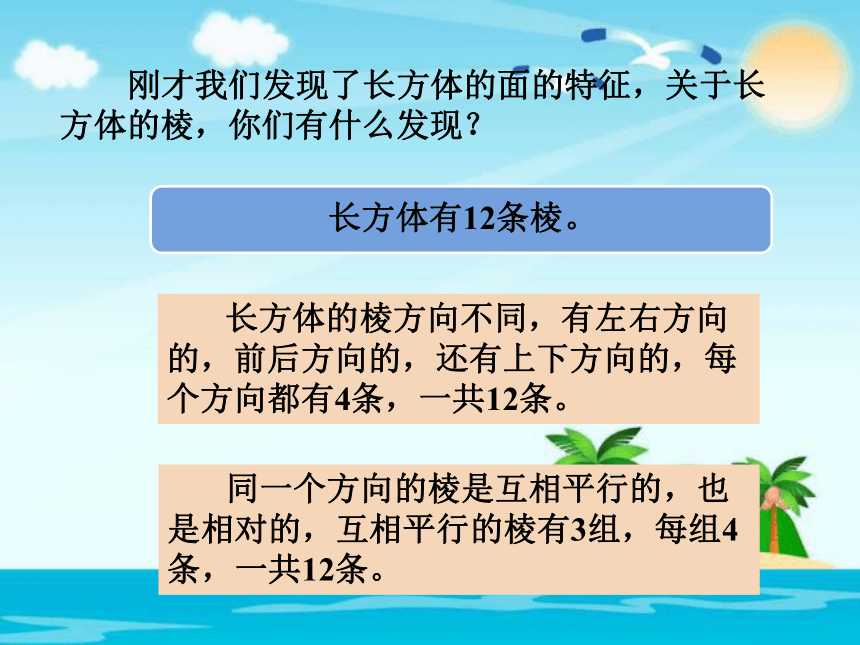 刚才我们发现了长方体的面的特征，关于长方体的棱，你们有什么发现？

长方体有12条棱。

长方体的棱方向不同，有左右方向的，前后方向的，还有上下方向的，每个方向都有4条，一共12条。

同一个方向的棱是互相平行的，也是相对的，互相平行的棱有3组，每组4条，一共12条。